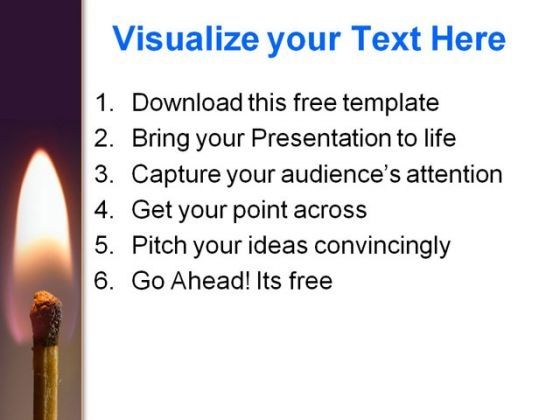 Visualize your Text Here

1. Download this free template
2. Bring your Presentation to life
3. Capture your audience's attention
4. Get your point across
5. Pitch your ideas convincingly
6. Go Ahead! Its free